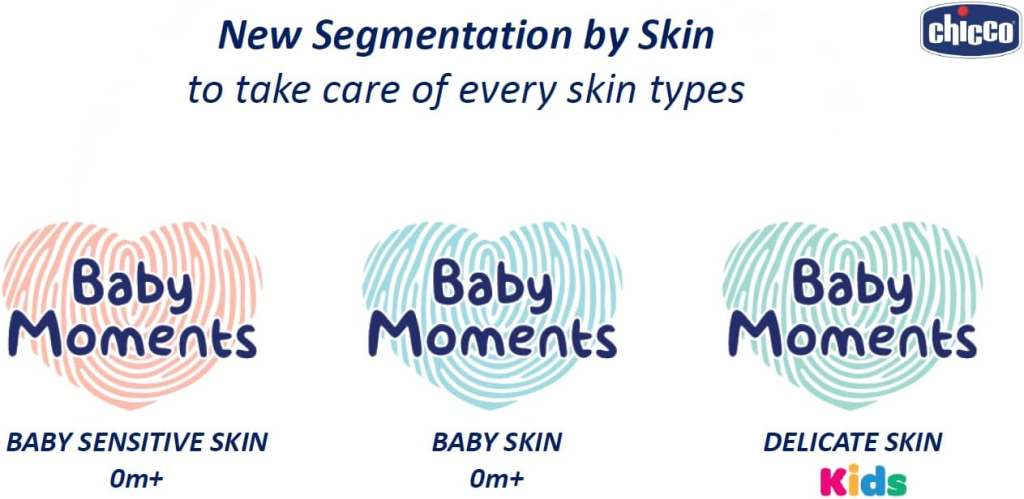 New Segmentation by Skin
to take care of every skin types

chicco

Baby Moments

BABY SENSITIVE SKIN
0m+

Baby Moments

BABY SKIN
0m+

Baby Moments

DELICATE SKIN
Kids